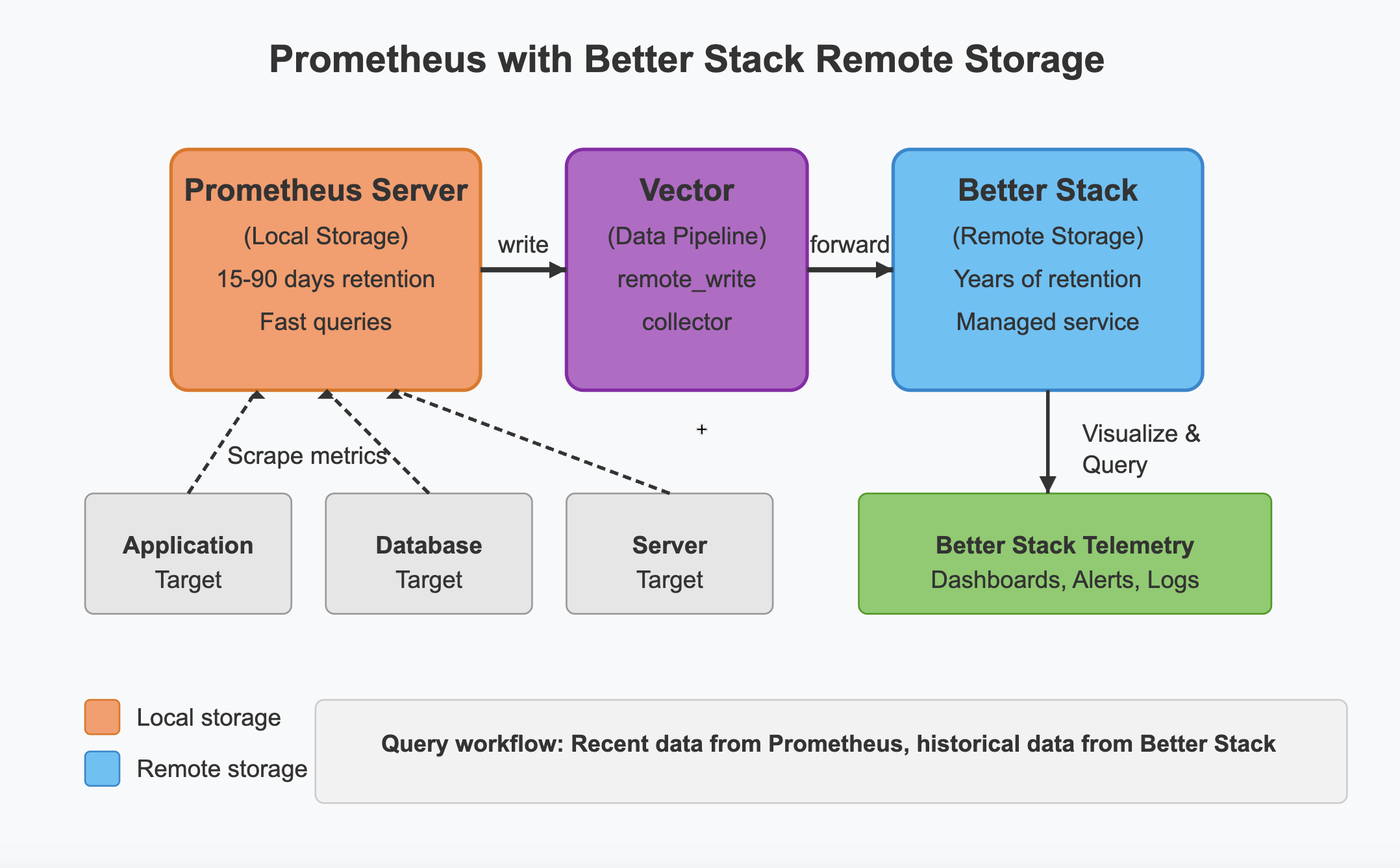 Prometheus with Better Stack Remote Storage

Prometheus Server
(Local Storage)
15-90 days retention
Fast queries

write

Vector
(Data Pipeline)
remote_write
collector

forward

Better Stack
(Remote Storage)
Years of retention
Managed service

Scrape metrics

Visualize & Query

Application
Target

Database
Target

Server
Target

Better Stack Telemetry
Dashboards, Alerts, Logs

Local storage

Remote storage

Query workflow: Recent data from Prometheus, historical data from Better Stack